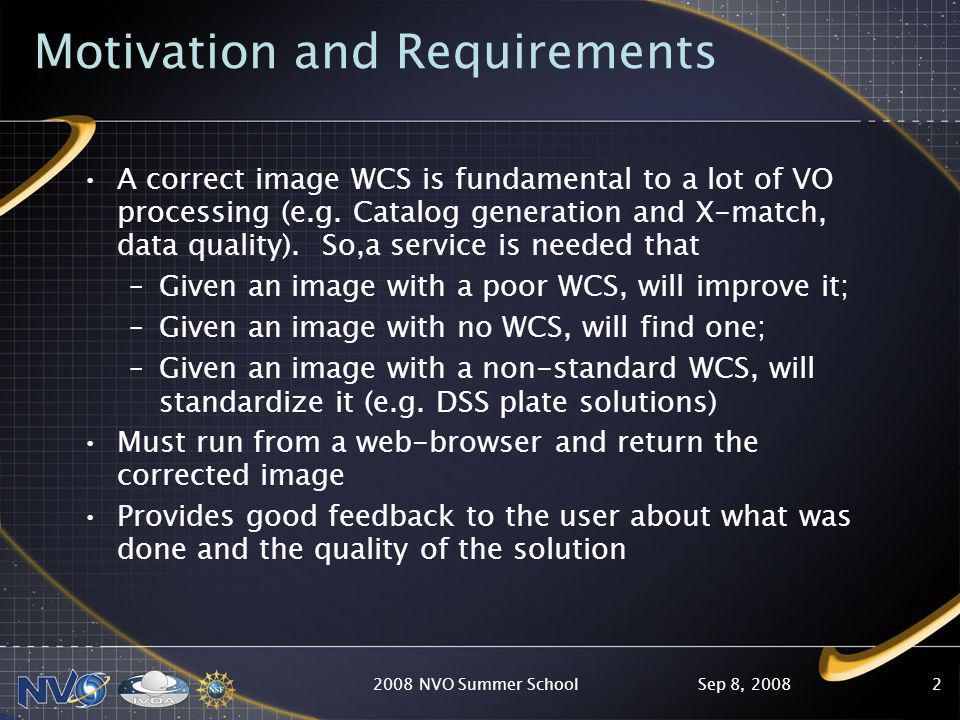 Motivation and Requirements

• A correct image WCS is fundamental to a lot of VO processing (e.g. Catalog generation and X-match, data quality). So,a service is needed that
– Given an image with a poor WCS, will improve it;
– Given an image with no WCS, will find one;
– Given an image with a non-standard WCS, will standardize it (e.g. DSS plate solutions)
• Must run from a web-browser and return the corrected image
• Provides good feedback to the user about what was done and the quality of the solution

NVO IVOA NSF

2008 NVO Summer School Sep 8, 2008 2